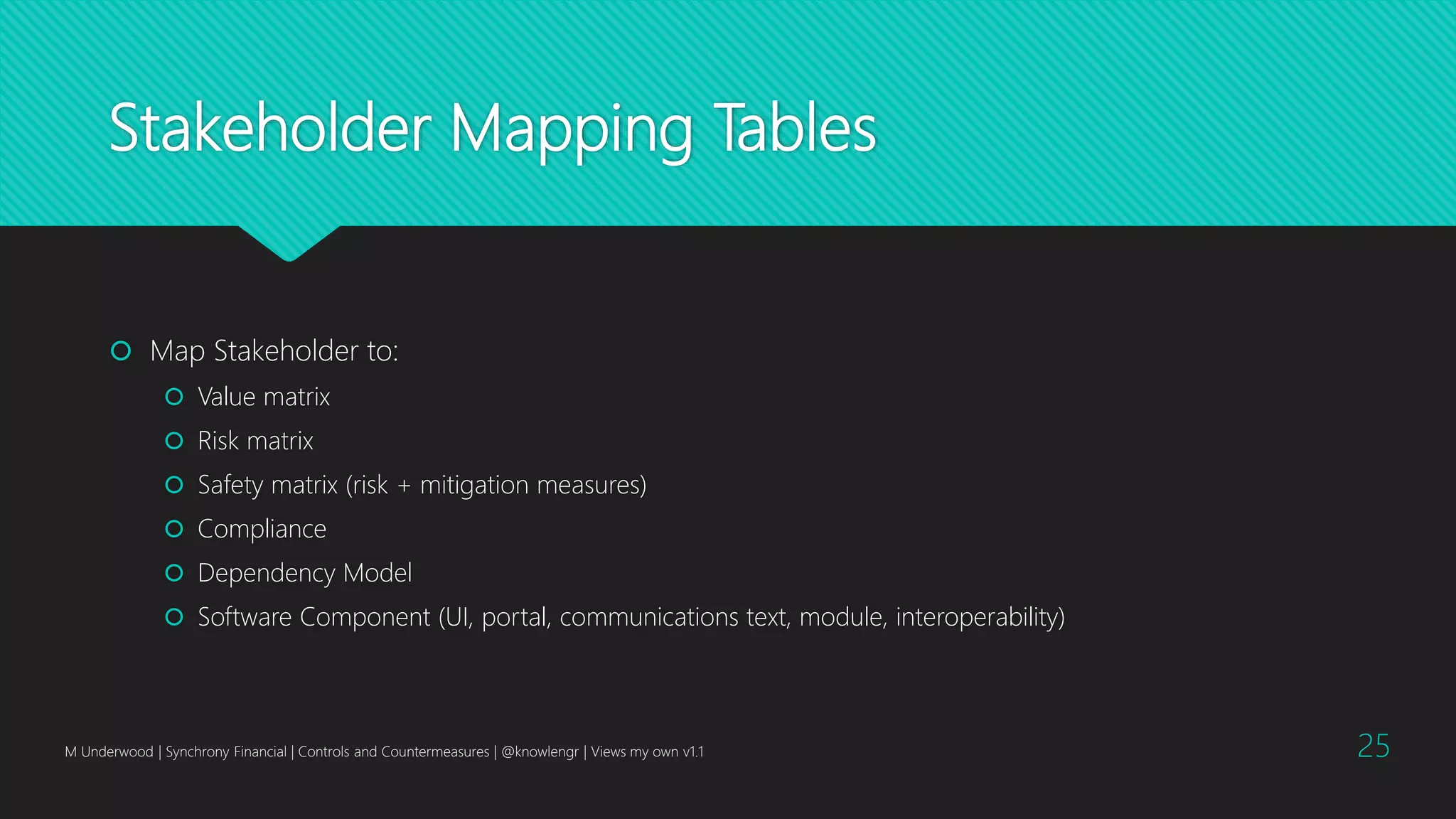 Stakeholder Mapping Tables

Map Stakeholder to:

Value matrix

Risk matrix

Safety matrix (risk + mitigation measures)

Compliance

Dependency Model

Software Component (UI, portal, communications text, module, interoperability)

M Underwood | Synchrony Financial | Controls and Countermeasures | @knowlengr | Views my own v1.1

25